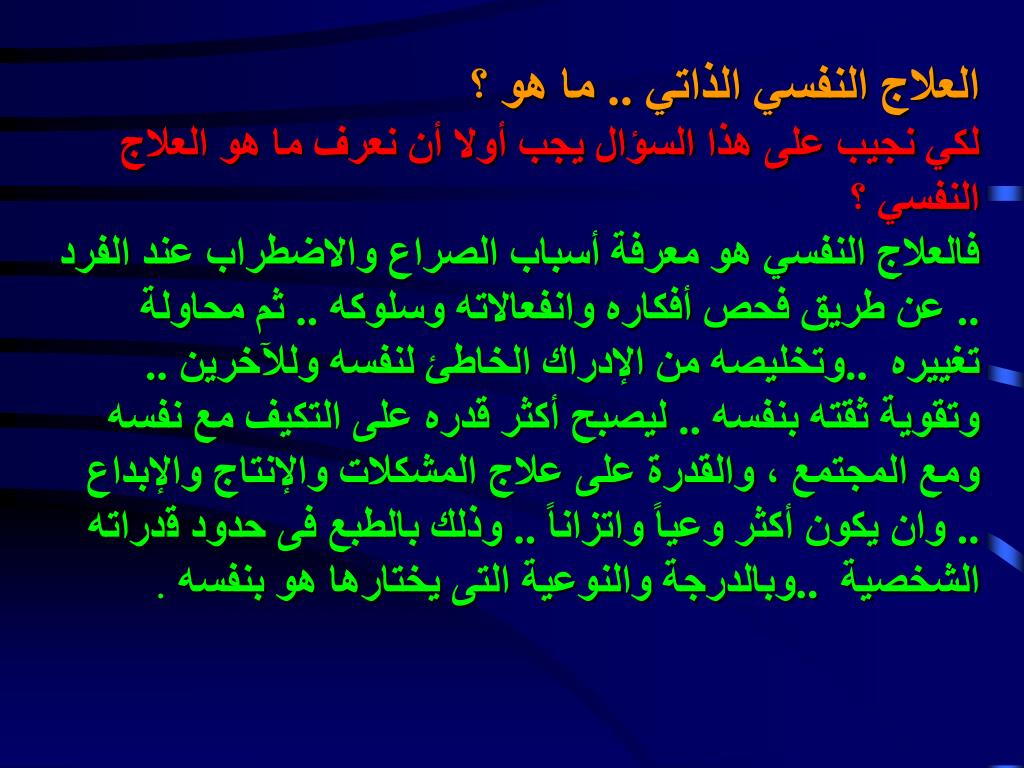 العلاج النفسي الذاتي .. ما هو ؟
لكي نجيب على هذا السؤال يجب أولا أن نعرف ما هو العلاج النفسي ؟
فالعلاج النفسي هو معرفة أسباب الصراع والاضطراب عند الفرد .. عن طريق فحص أفكاره وانفعالاته وسلوكه .. ثم محاولة تغييره ..وتخليصه من الإدراك الخاطئ لنفسه وللآخرين .. وتقوية ثقته بنفسه .. ليصبح أكثر قدره على التكيف مع نفسه ومع المجتمع ، والقدرة على علاج المشكلات والإنتاج والإبداع .. وان يكون أكثر وعياً واتزاناً .. وذلك بالطبع فى حدود قدراته الشخصية ..وبالدرجة والنوعية التى يختارها هو بنفسه .